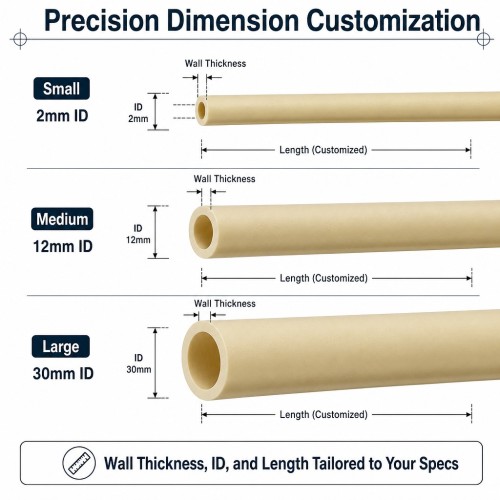 Precision Dimension Customization

Small
2mm ID

Wall Thickness

ID
2mm

Length (Customized)

Medium
12mm ID

Wall Thickness

ID
12mm

Length (Customized)

Large
30mm ID

Wall Thickness

ID
30mm

Length (Customized)

Wall Thickness, ID, and Length Tailored to Your Specs